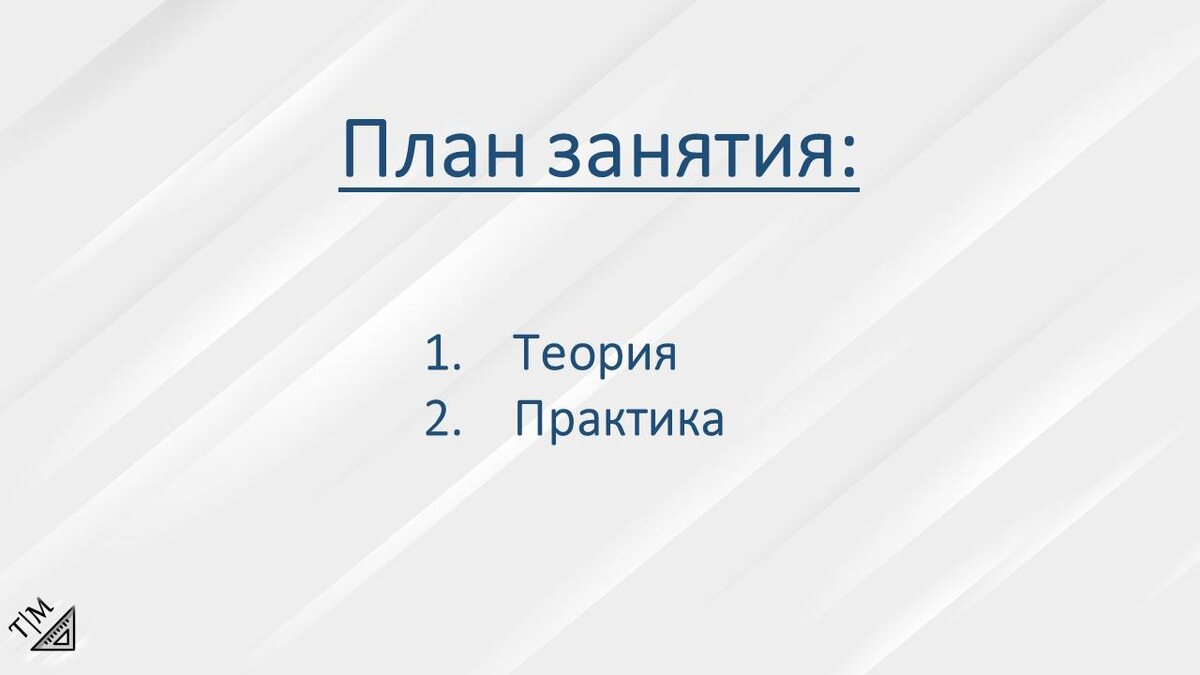 План занятия:

1. Теория
2. Практика

T|M